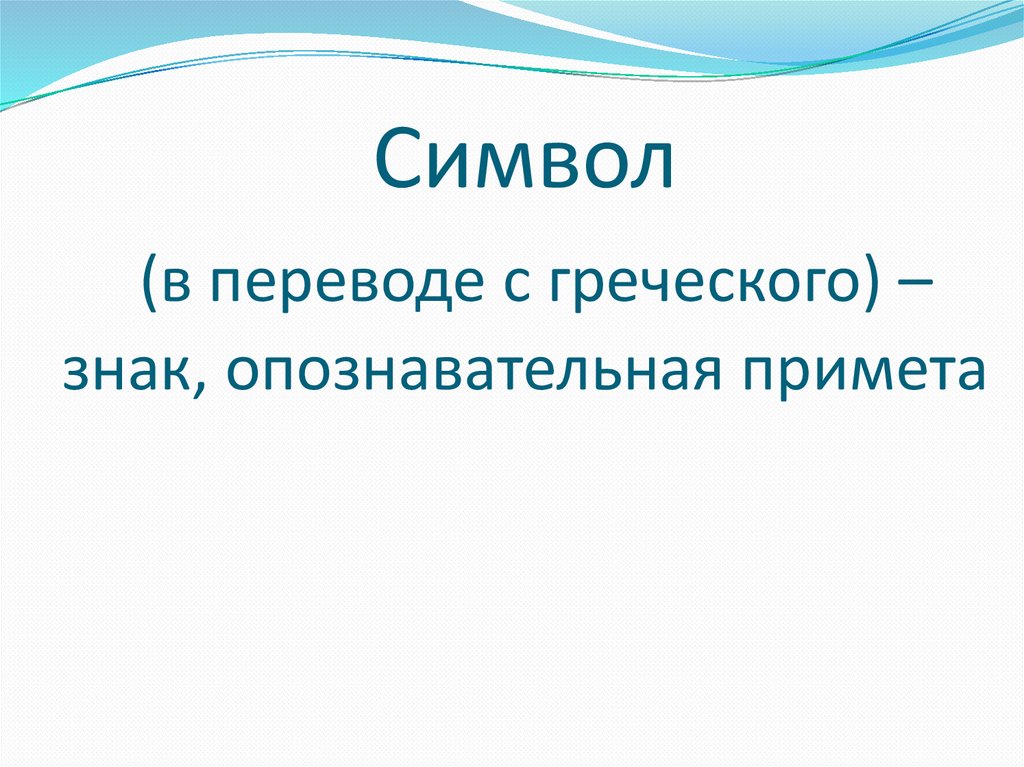 Символ

(в переводе с греческого) – знак, опознавательная примета